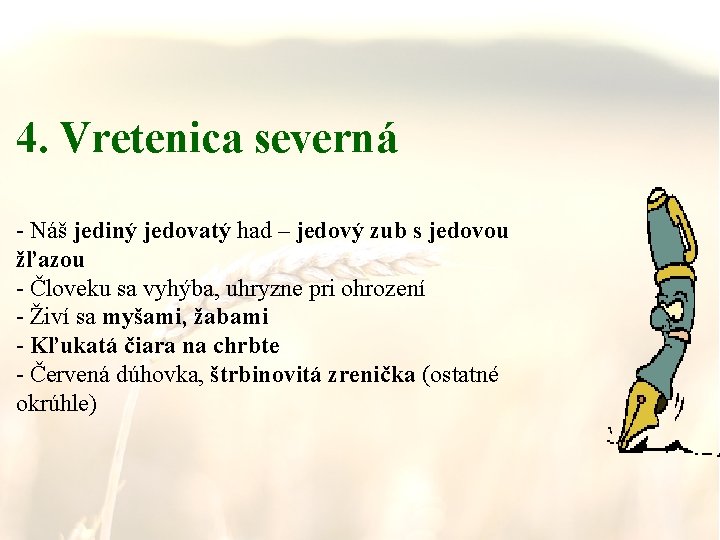 4. Vretenica severná

- Náš jediný jedovatý had – jedový zub s jedovou žľazou
- Človeku sa vyhýba, uhryzne pri ohrození
- Živí sa myšami, žabami
- Kľukatá čiara na chrbte
- Červená dúhovka, štrbinovitá zrenička (ostatné okrúhle)